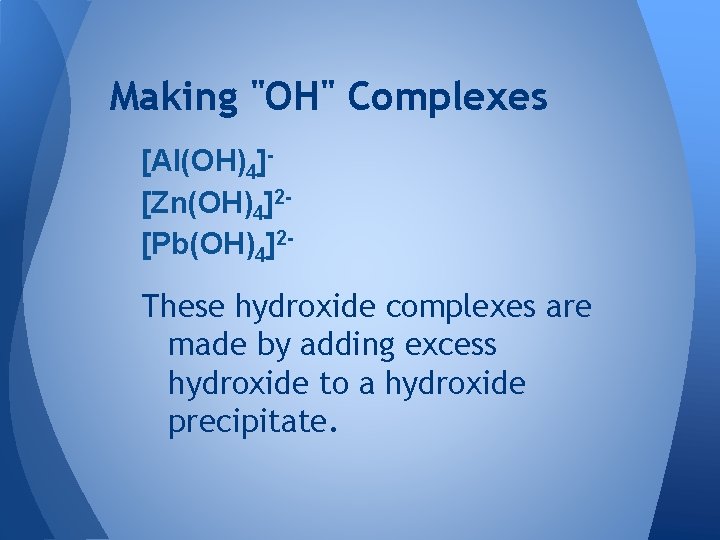 Making "OH" Complexes

$[Al(OH)_4]^-$

$[Zn(OH)_4]^{2-}$

$[Pb(OH)_4]^{2-}$

These hydroxide complexes are made by adding excess hydroxide to a hydroxide precipitate.